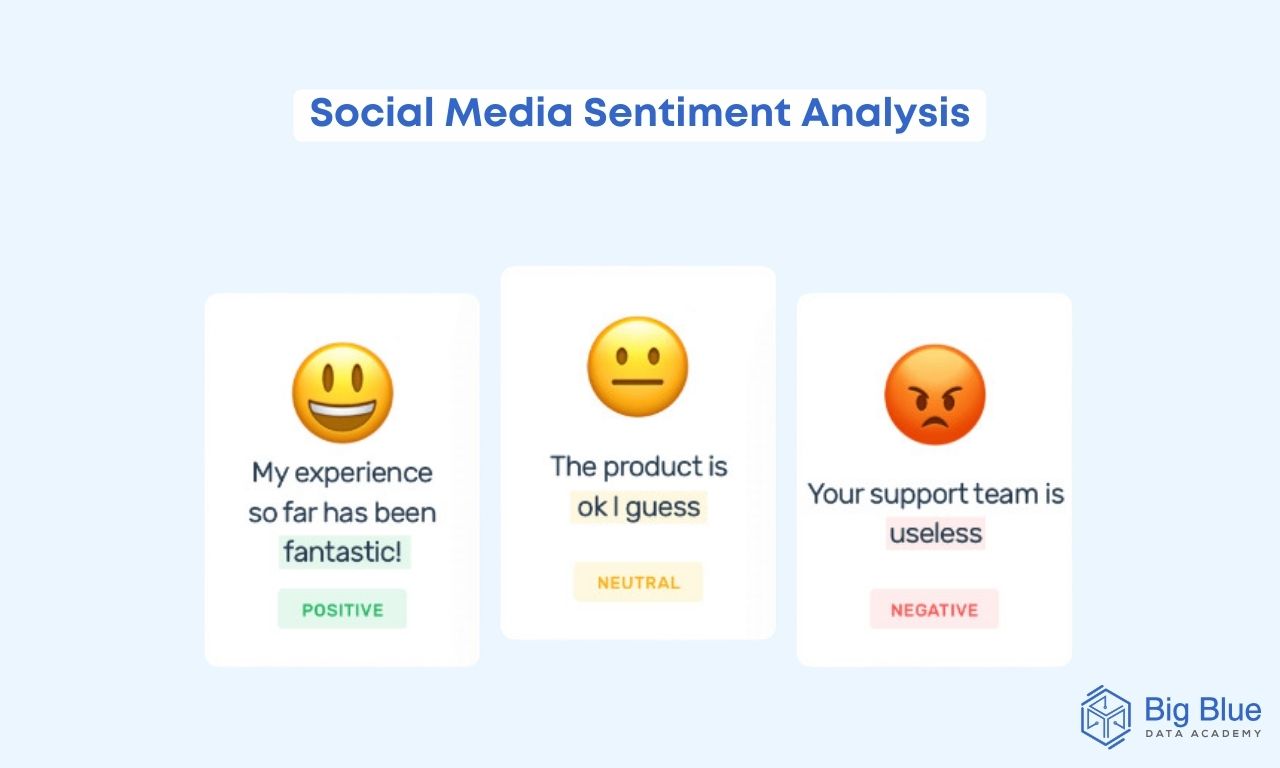 Social Media Sentiment Analysis

My experience so far has been fantastic!

POSITIVE

The product is ok I guess

NEUTRAL

Your support team is useless

NEGATIVE

Big Blue
DATA ACADEMY